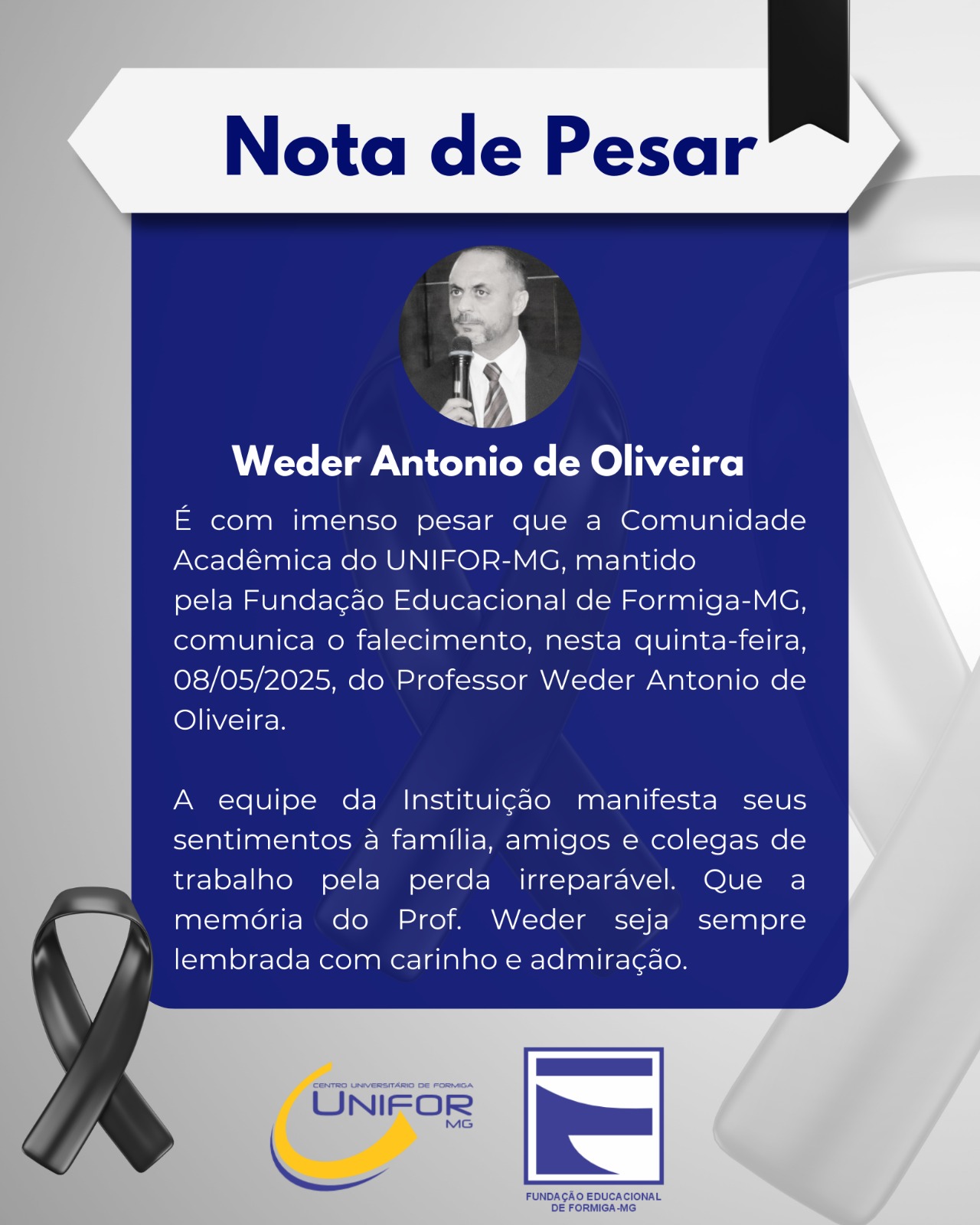 Nota de Pesar

Weder Antonio de Oliveira

É com imenso pesar que a Comunidade Acadêmica do UNIFOR-MG, mantido pela Fundação Educacional de Formiga-MG, comunica o falecimento, nesta quinta-feira, 08/05/2025, do Professor Weder Antonio de Oliveira.

A equipe da Instituição manifesta seus sentimentos à família, amigos e colegas de trabalho pela perda irreparável. Que a memória do Prof. Weder seja sempre lembrada com carinho e admiração.

CENTRO UNIVERSITÁRIO DE FORMIGA
UNIFOR
MG

FUNDAÇÃO EDUCACIONAL DE FORMIGA-MG